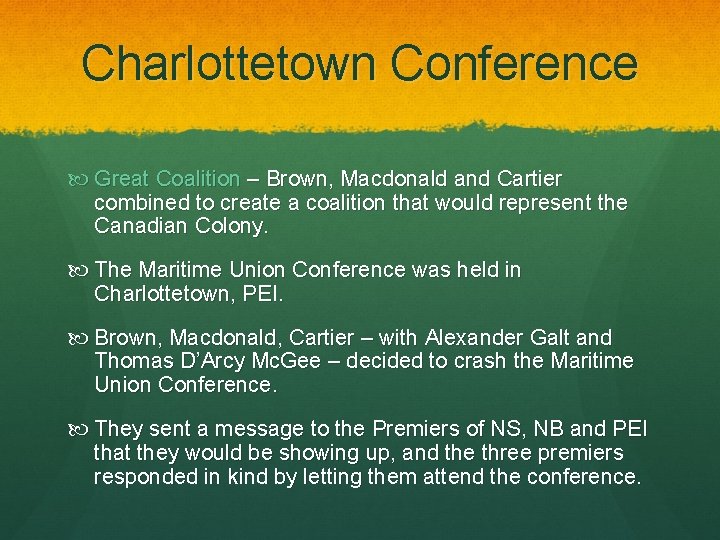 Charlottetown Conference

Great Coalition – Brown, Macdonald and Cartier combined to create a coalition that would represent the Canadian Colony.

The Maritime Union Conference was held in Charlottetown, PEI.

Brown, Macdonald, Cartier – with Alexander Galt and Thomas D'Arcy McGee – decided to crash the Maritime Union Conference.

They sent a message to the Premiers of NS, NB and PEI that they would be showing up, and the three premiers responded in kind by letting them attend the conference.